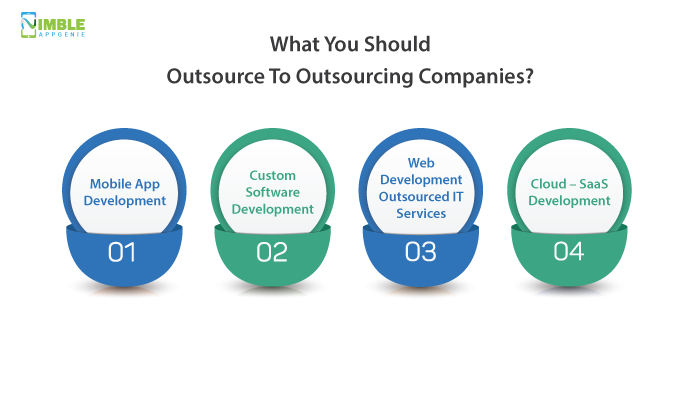 NIMBLE
APPGENIE

What You Should
Outsource To Outsourcing Companies?

Mobile App Development
01

Custom Software Development
02

Web Development Outsourced IT Services
03

Cloud – SaaS Development
04